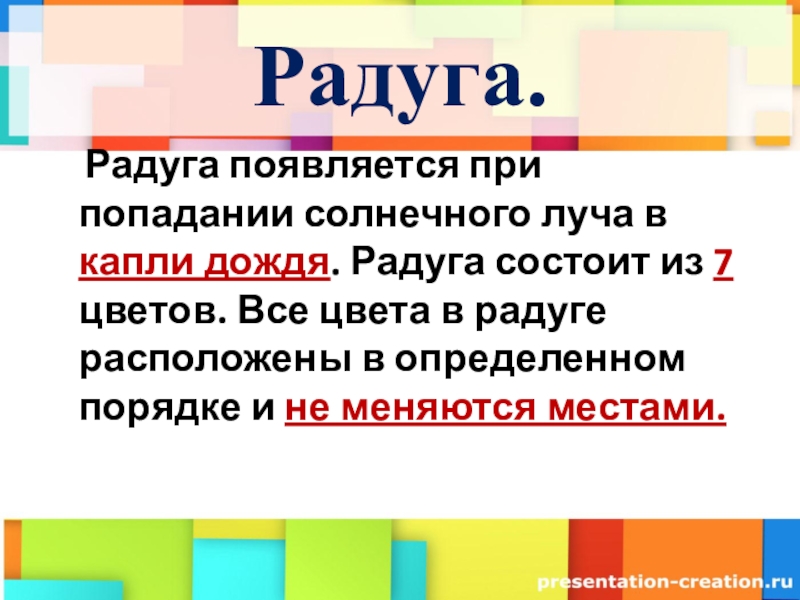 Радуга.

Радуга появляется при попадании солнечного луча в капли дождя. Радуга состоит из 7 цветов. Все цвета в радуге расположены в определенном порядке и не меняются местами.

presentation-creation.ru